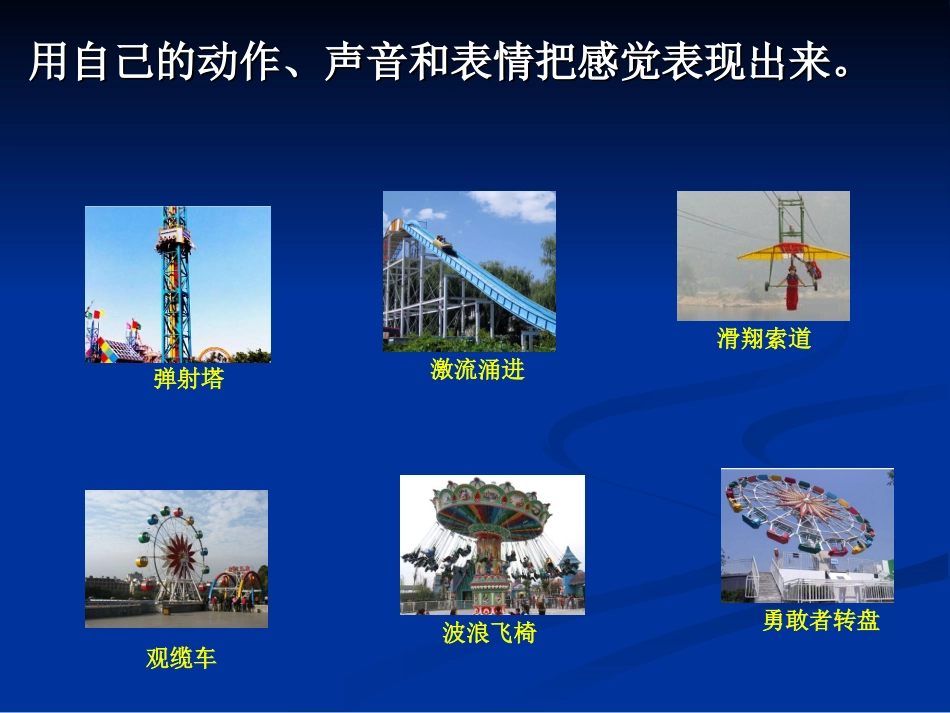 用自己的动作、声音和表情把感觉表现出来。

弹射塔

激流涌进

滑翔索道

观缆车

波浪飞椅

勇敢者转盘